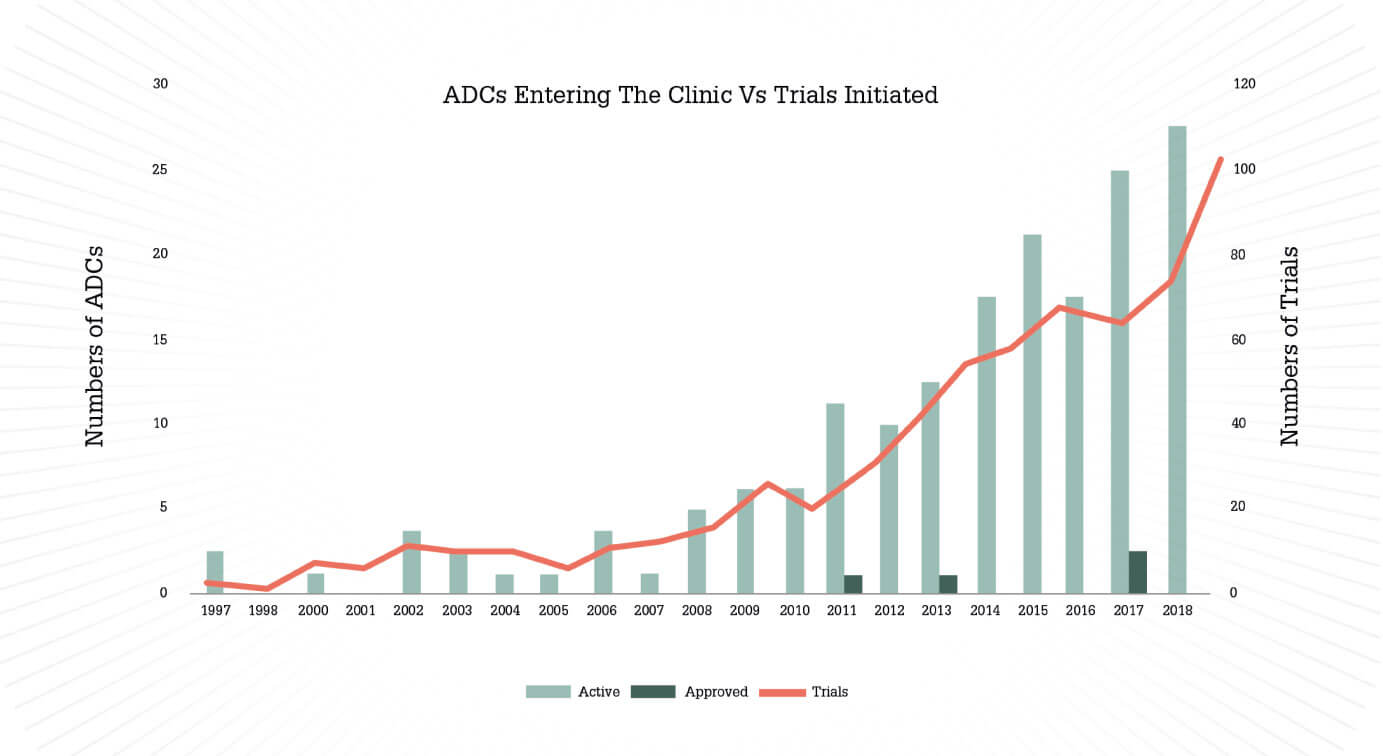 ADCs Entering The Clinic Vs Trials Initiated

Numbers of ADCs

30
25
20
15
10
5
0

Numbers of Trials

120
100
80
60
40
20
0

1997 1998 2000 2001 2002 2003 2004 2005 2006 2007 2008 2009 2010 2011 2012 2013 2014 2015 2016 2017 2018

Active Approved Trials